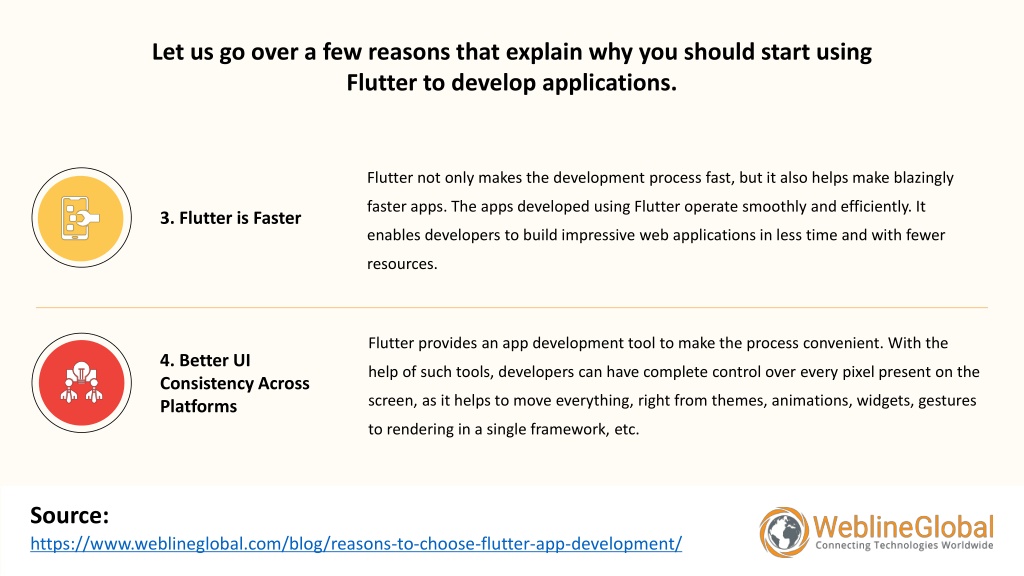 Let us go over a few reasons that explain why you should start using Flutter to develop applications.

3. Flutter is Faster

Flutter not only makes the development process fast, but it also helps make blazingly faster apps. The apps developed using Flutter operate smoothly and efficiently. It enables developers to build impressive web applications in less time and with fewer resources.

4. Better UI Consistency Across Platforms

Flutter provides an app development tool to make the process convenient. With the help of such tools, developers can have complete control over every pixel present on the screen, as it helps to move everything, right from themes, animations, widgets, gestures to rendering in a single framework, etc.

Source:
https://www.weblineglobal.com/blog/reasons-to-choose-flutter-app-development/

WeblineGlobal
Connecting Technologies Worldwide